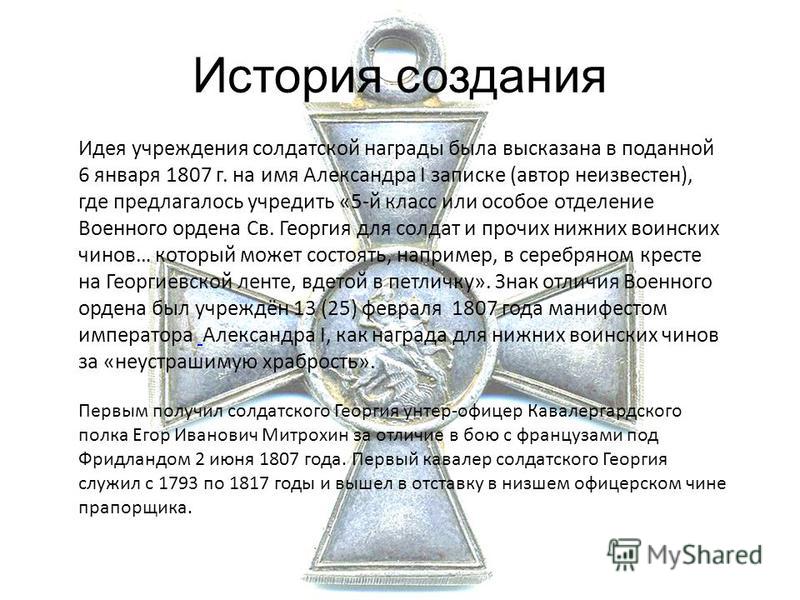 История создания

Идея учреждения солдатской награды была высказана в поданной 6 января 1807 г. на имя Александра I записке (автор неизвестен), где предлагалось учредить «5-й класс или особое отделение Военного ордена Св. Георгия для солдат и прочих нижних воинских чинов… который может состоять, например, в серебряном кресте на Георгиевской ленте, вдетой в петличку». Знак отличия Военного ордена был учреждён 13 (25) февраля 1807 года манифестом императора Александра I, как награда для нижних воинских чинов за «неустрашимую храбрость».

Первым получил солдатского Георгия унтер-офицер Кавалергардского полка Егор Иванович Митрохин за отличие в бою с французами под Фридландом 2 июня 1807 года. Первый кавалер солдатского Георгия служил с 1793 по 1817 годы и вышел в отставку в низшем офицерском чине прапорщика.

MyShared